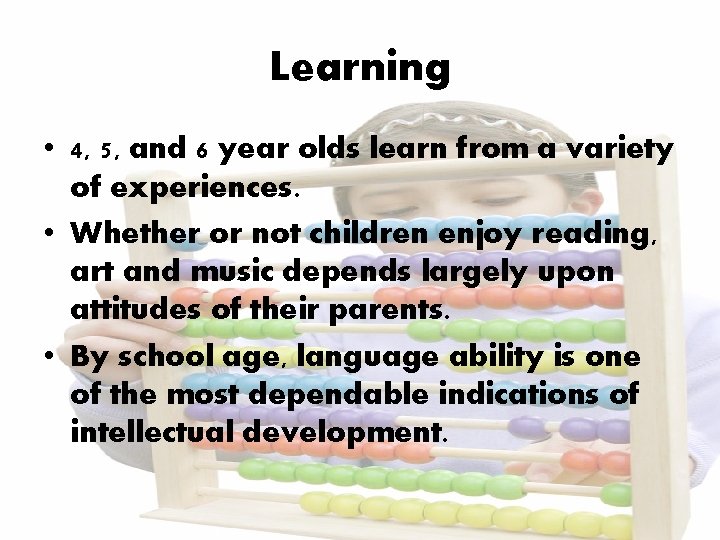 Learning

• 4, 5, and 6 year olds learn from a variety of experiences.

• Whether or not children enjoy reading, art and music depends largely upon attitudes of their parents.

• By school age, language ability is one of the most dependable indications of intellectual development.